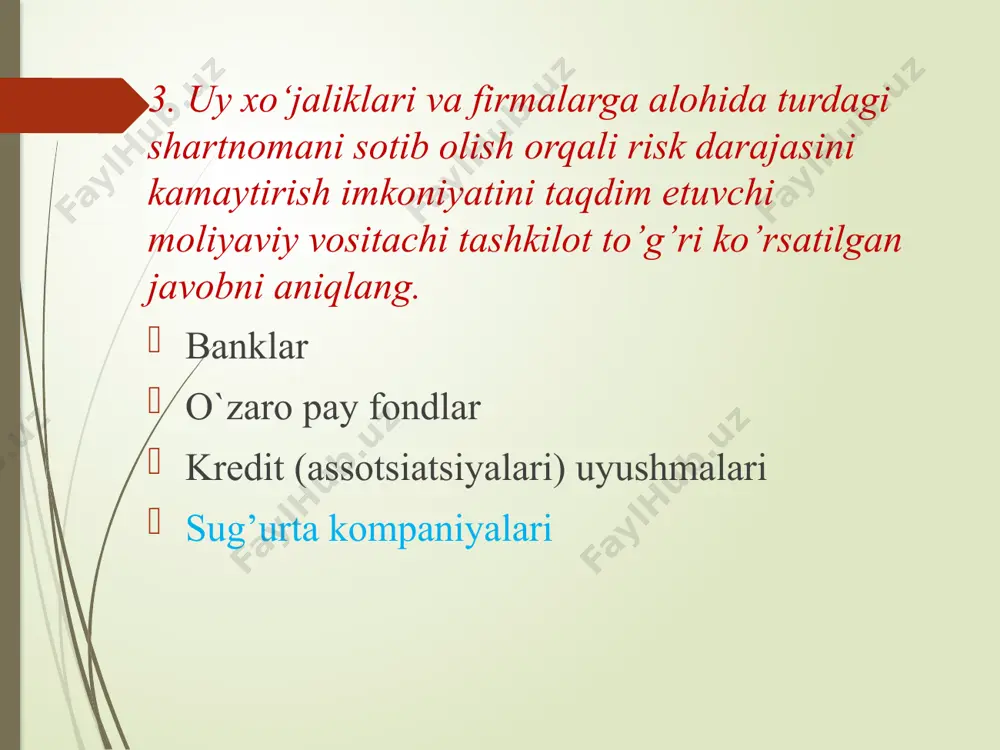 3. Uy xo‘jaliklari va firmalarga alohida turdagi shartnomani sotib olish orqali risk darajasini kamaytirish imkoniyatini taqdim etuvchi moliyaviy vositachi tashkilot to’g’ri ko’rsatilgan javobni aniqlang.

Banklar

O`zaro pay fondlar

Kredit (assotsiatsiyalari) uyushmalari

Sug’urta kompaniyalari

FaylHub.uz